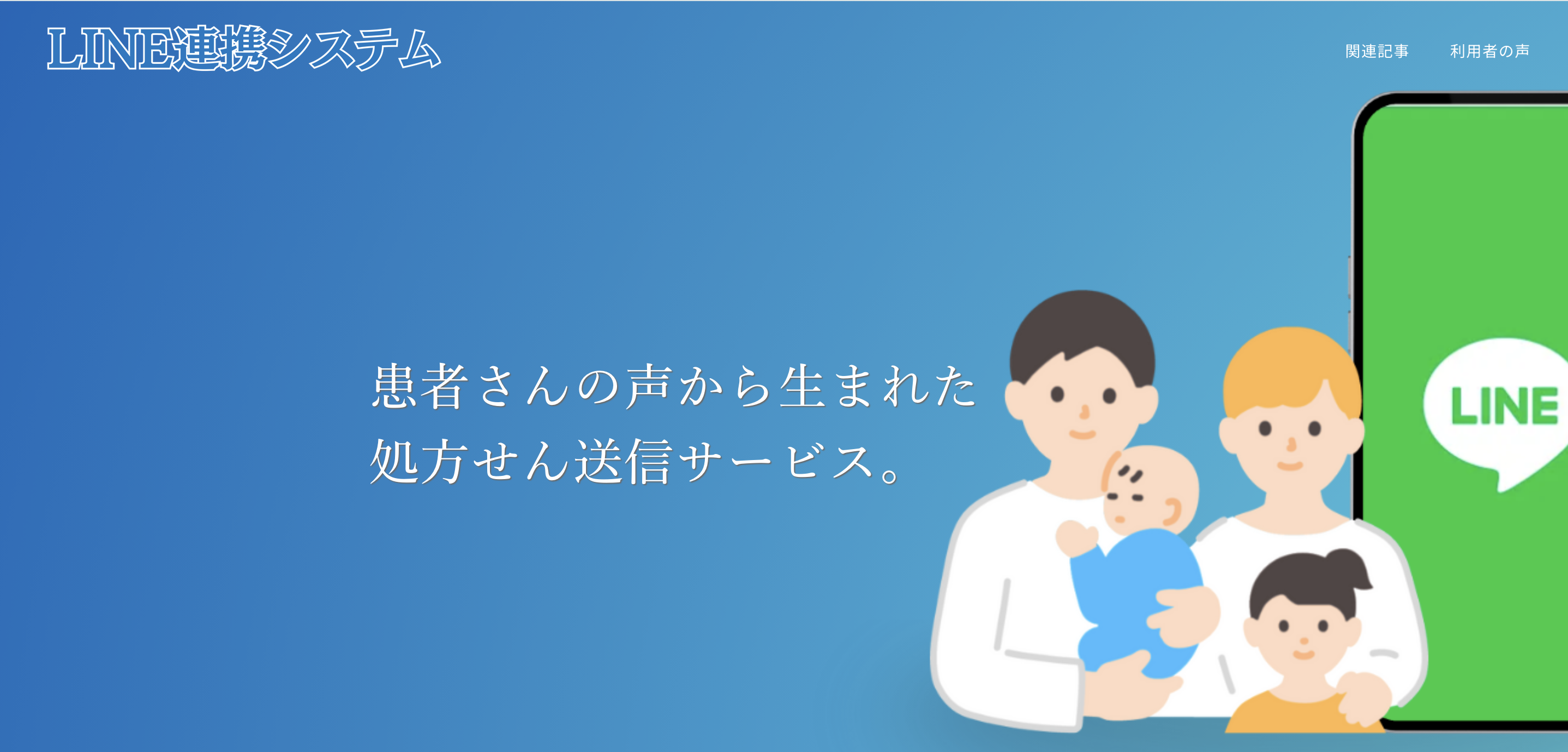 LINE連携システム

関連記事

利用者の声

患者さんの声から生まれた
処方せん送信サービス。

LINE